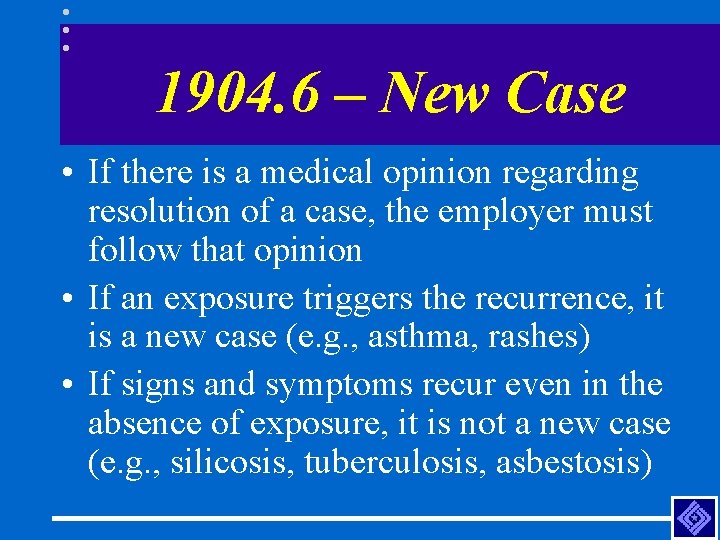 1904.6 – New Case

• If there is a medical opinion regarding resolution of a case, the employer must follow that opinion
• If an exposure triggers the recurrence, it is a new case (e.g., asthma, rashes)
• If signs and symptoms recur even in the absence of exposure, it is not a new case (e.g., silicosis, tuberculosis, asbestosis)